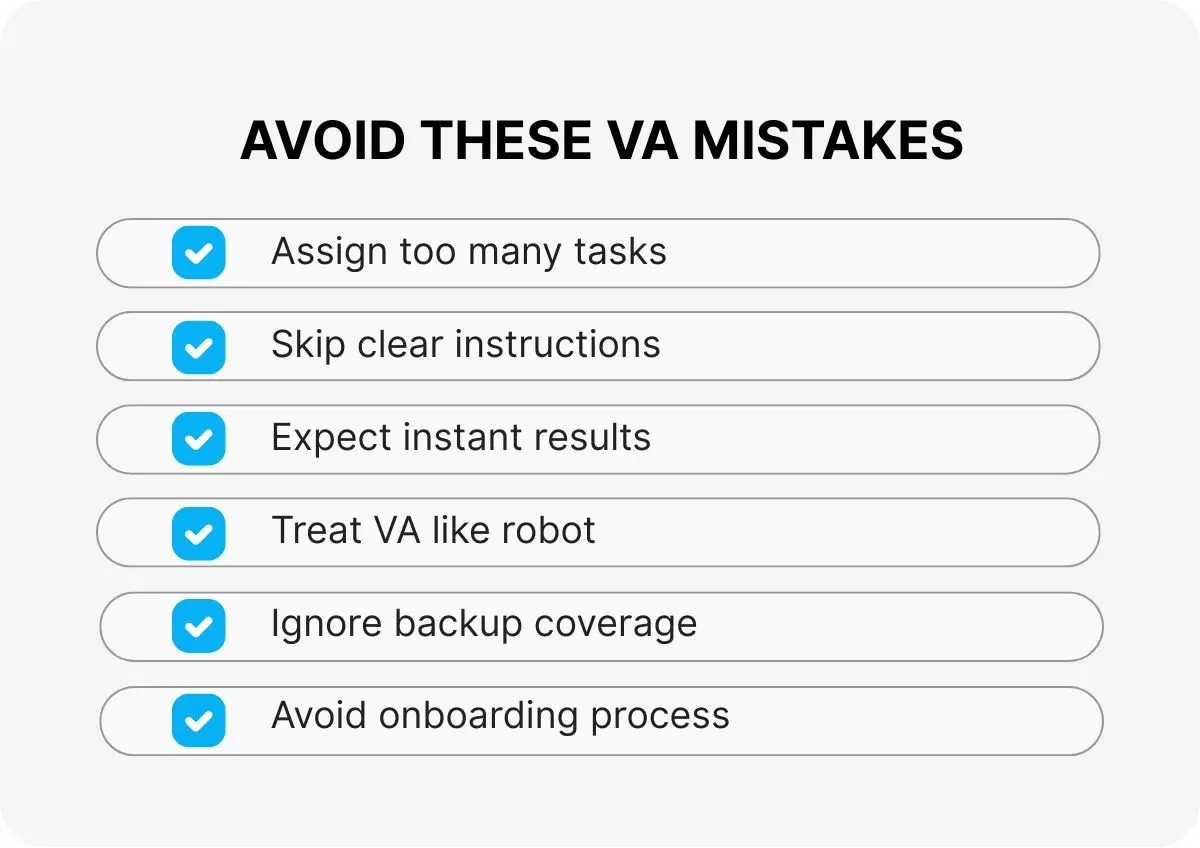 AVOID THESE VA MISTAKES

Assign too many tasks

Skip clear instructions

Expect instant results

Treat VA like robot

Ignore backup coverage

Avoid onboarding process